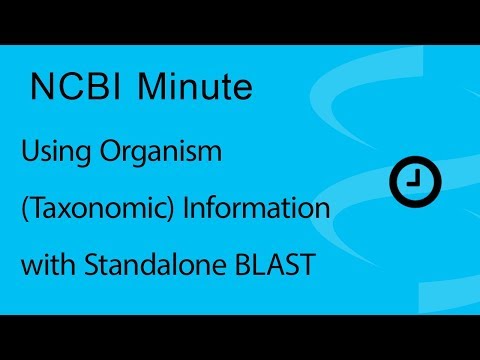 NCBI Minute

Using Organism (Taxonomic) Information with Standalone BLAST